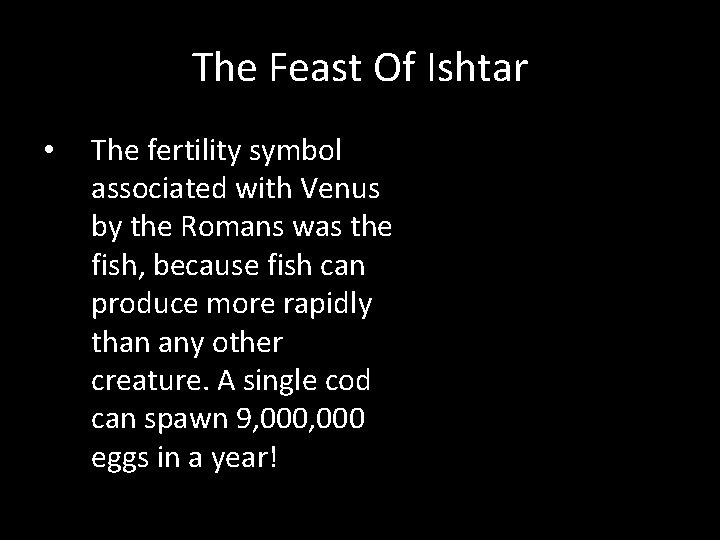 The Feast Of Ishtar

• The fertility symbol associated with Venus by the Romans was the fish, because fish can produce more rapidly than any other creature. A single cod can spawn 9,000,000 eggs in a year!